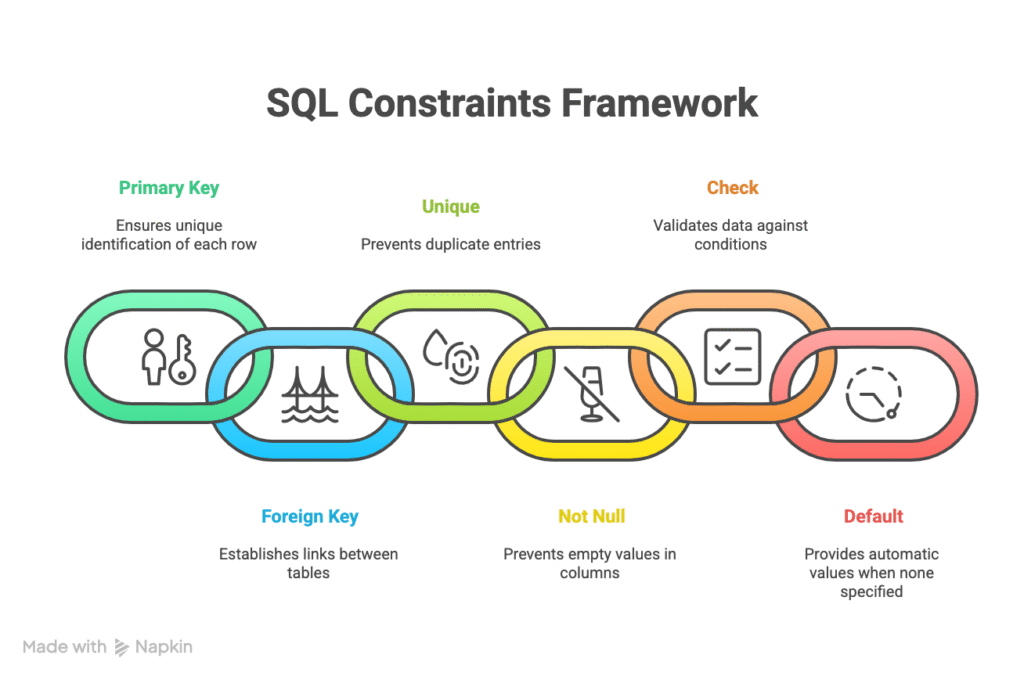 SQL Constraints Framework

Primary Key
Ensures unique identification of each row

Unique
Prevents duplicate entries

Check
Validates data against conditions

Foreign Key
Establishes links between tables

Not Null
Prevents empty values in columns

Default
Provides automatic values when none specified

Made with Napkin